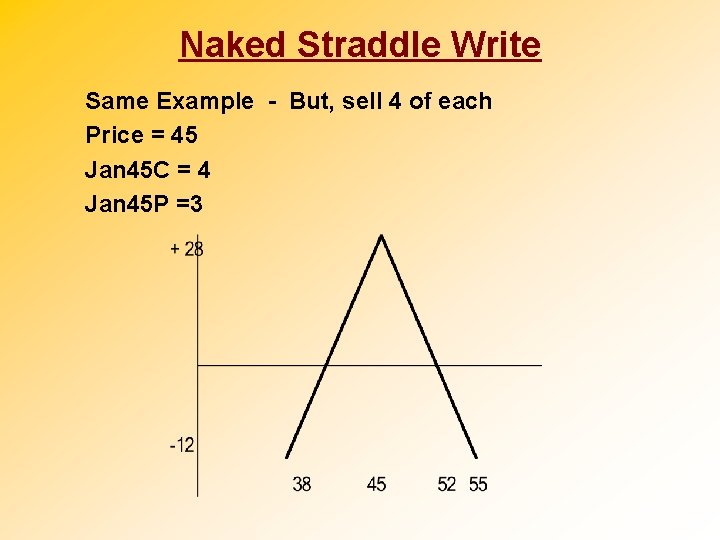 Naked Straddle Write

Same Example - But, sell 4 of each
Price = 45
Jan45C = 4
Jan45P =3

+ 28

-12

38 45 52 55